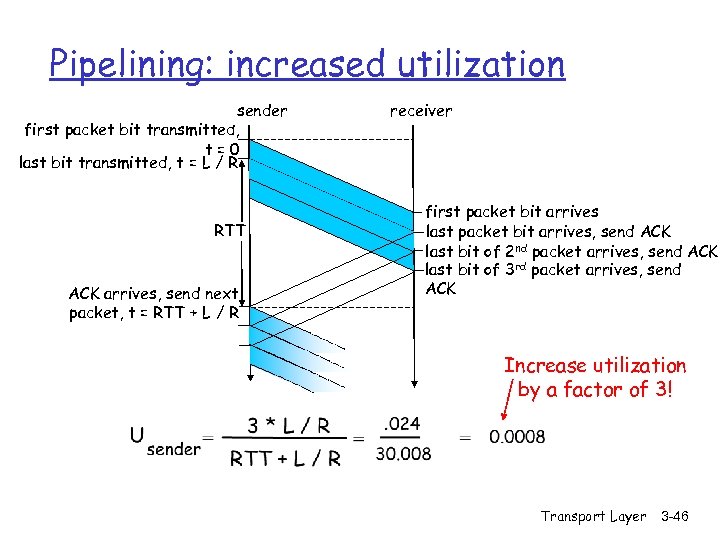 Pipelining: increased utilization

sender

receiver

first packet bit transmitted, t = 0

last bit transmitted, t = L / R

RTT

ACK arrives, send next packet, t = RTT + L / R

first packet bit arrives

last packet bit arrives, send ACK

last bit of 2$^{nd}$ packet arrives, send ACK

last bit of 3$^{rd}$ packet arrives, send ACK

Increase utilization by a factor of 3!

$U_{sender} = \frac{3 * L / R}{RTT + L / R} = \frac{.024}{30.008} = 0.0008$

Transport Layer 3-46